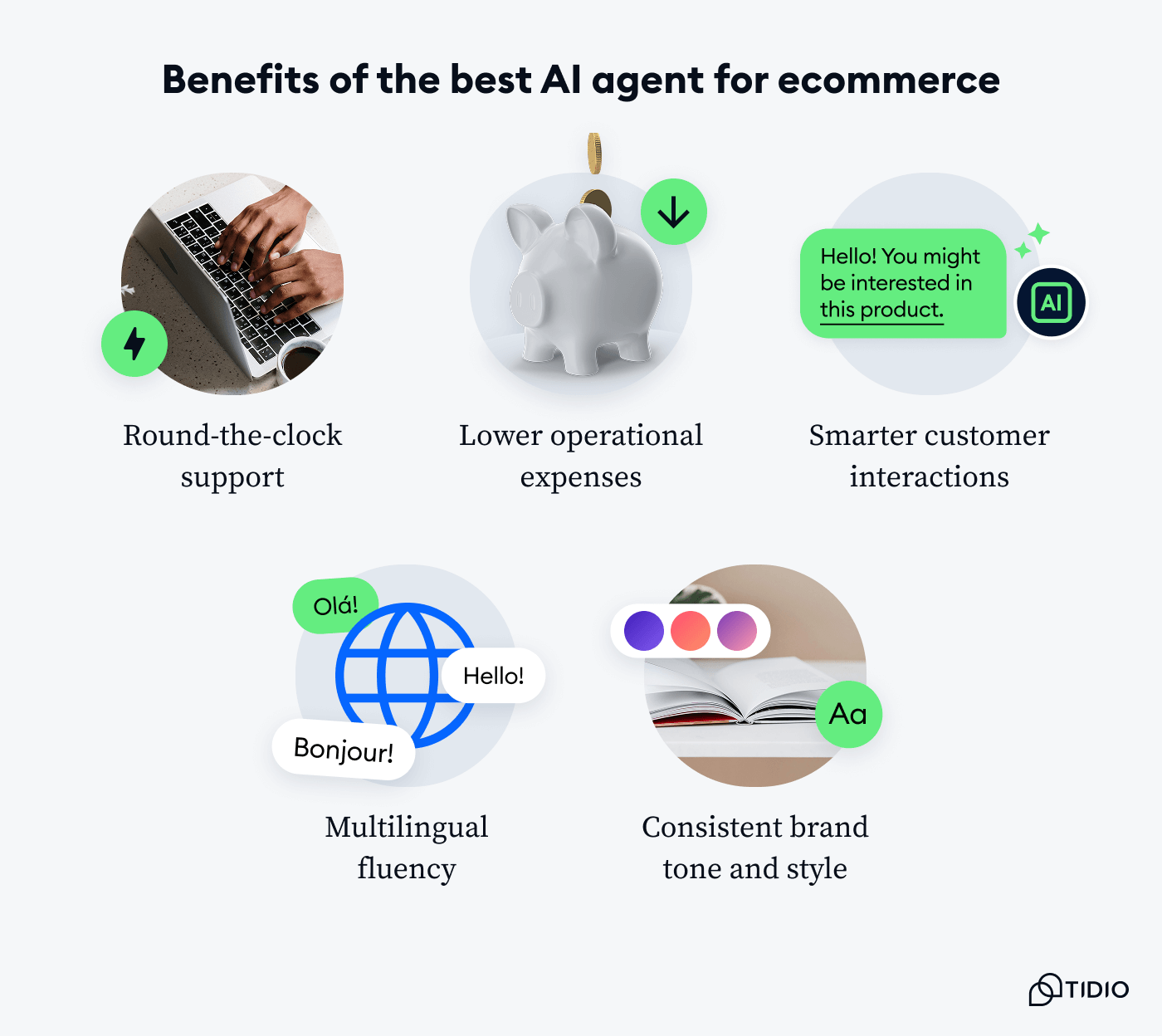 Benefits of the best AI agent for ecommerce

Round-the-clock support

Lower operational expenses

Hello! You might be interested in this product.

AI

Smarter customer interactions

Olá!

Hello!

Bonjour!

Multilingual fluency

Aa

Consistent brand tone and style

TIDIO